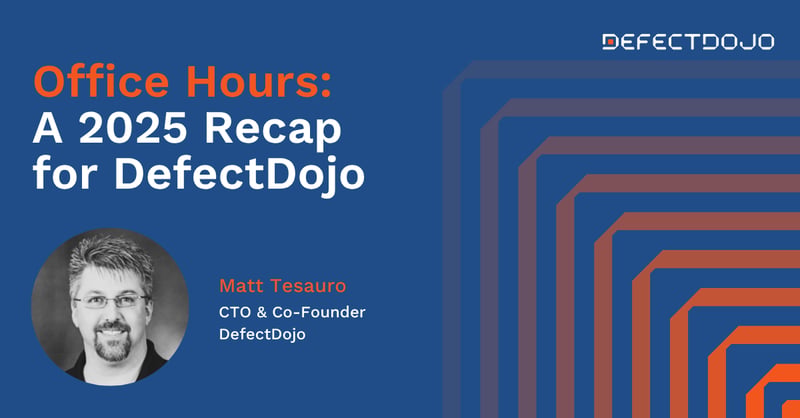 DEFECTDOJO

Office Hours:
A 2025 Recap for DefectDojo

Matt Tesauro
CTO & Co-Founder
DefectDojo